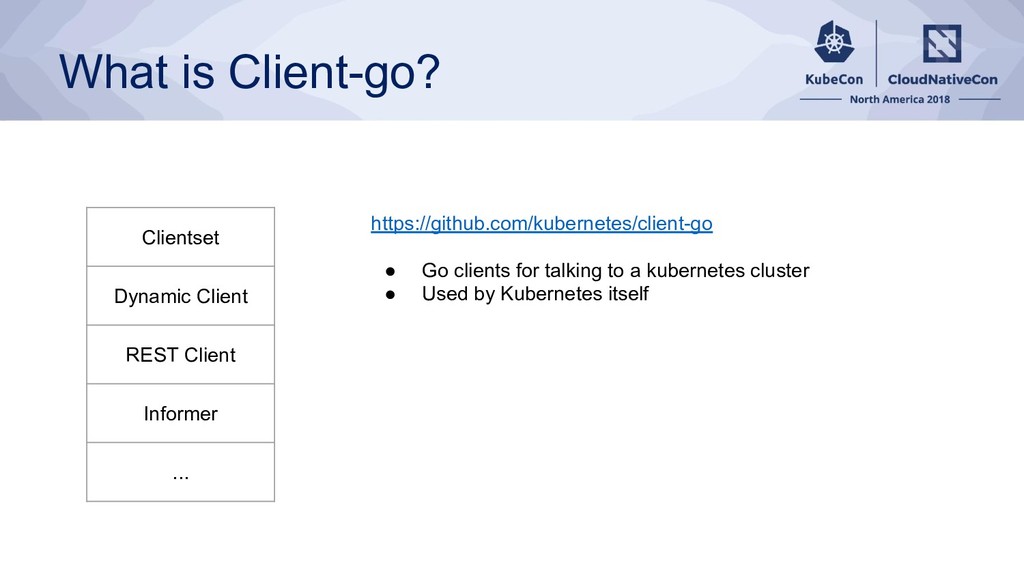 What is Client-go?

KubeCon | CloudNativeCon
North America 2018

| Clientset |
|---|
| Dynamic Client |
| REST Client |
| Informer |
| ... |

https://github.com/kubernetes/client-go

● Go clients for talking to a kubernetes cluster
● Used by Kubernetes itself